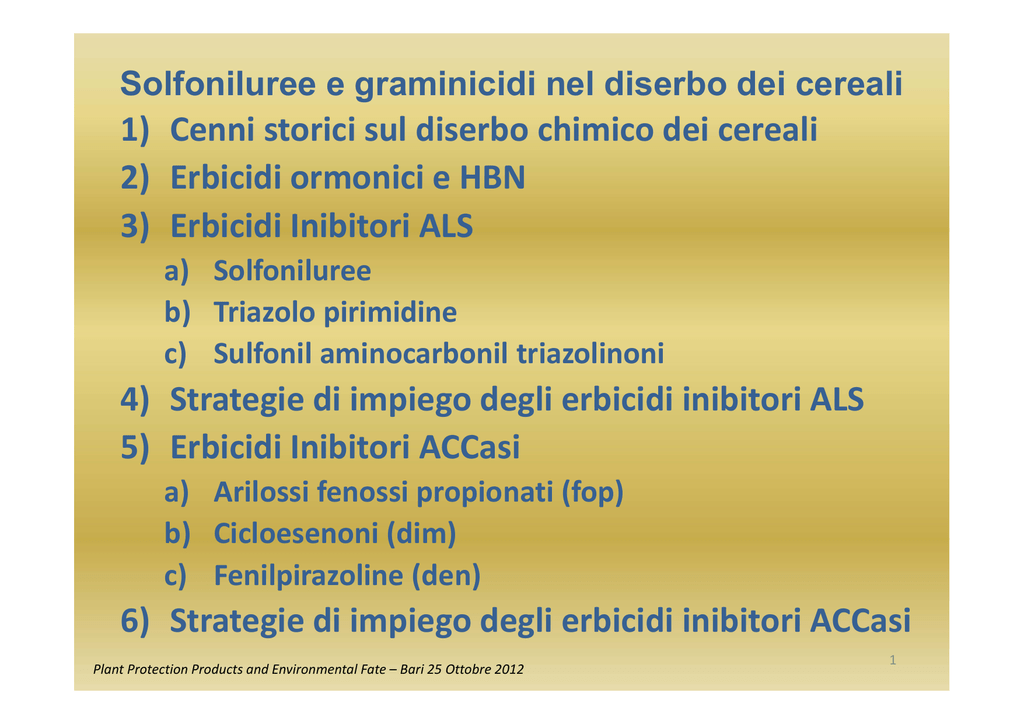 Solfoniluree e graminicidi nel diserbo dei cereali

1) Cenni storici sul diserbo chimico dei cereali
2) Erbicidi ormonici e HBN
3) Erbicidi Inibitori ALS
a) Solfoniluree
b) Triazolo pirimidine
c) Sulfonil aminocarbonil triazolinoni
4) Strategie di impiego degli erbicidi inibitori ALS
5) Erbicidi Inibitori ACCasi
a) Arilossi fenossi propionati (fop)
b) Cicloesenoni (dim)
c) Fenilpirazoline (den)
6) Strategie di impiego degli erbicidi inibitori ACCasi

Plant Protection Products and Environmental Fate – Bari 25 Ottobre 2012

1